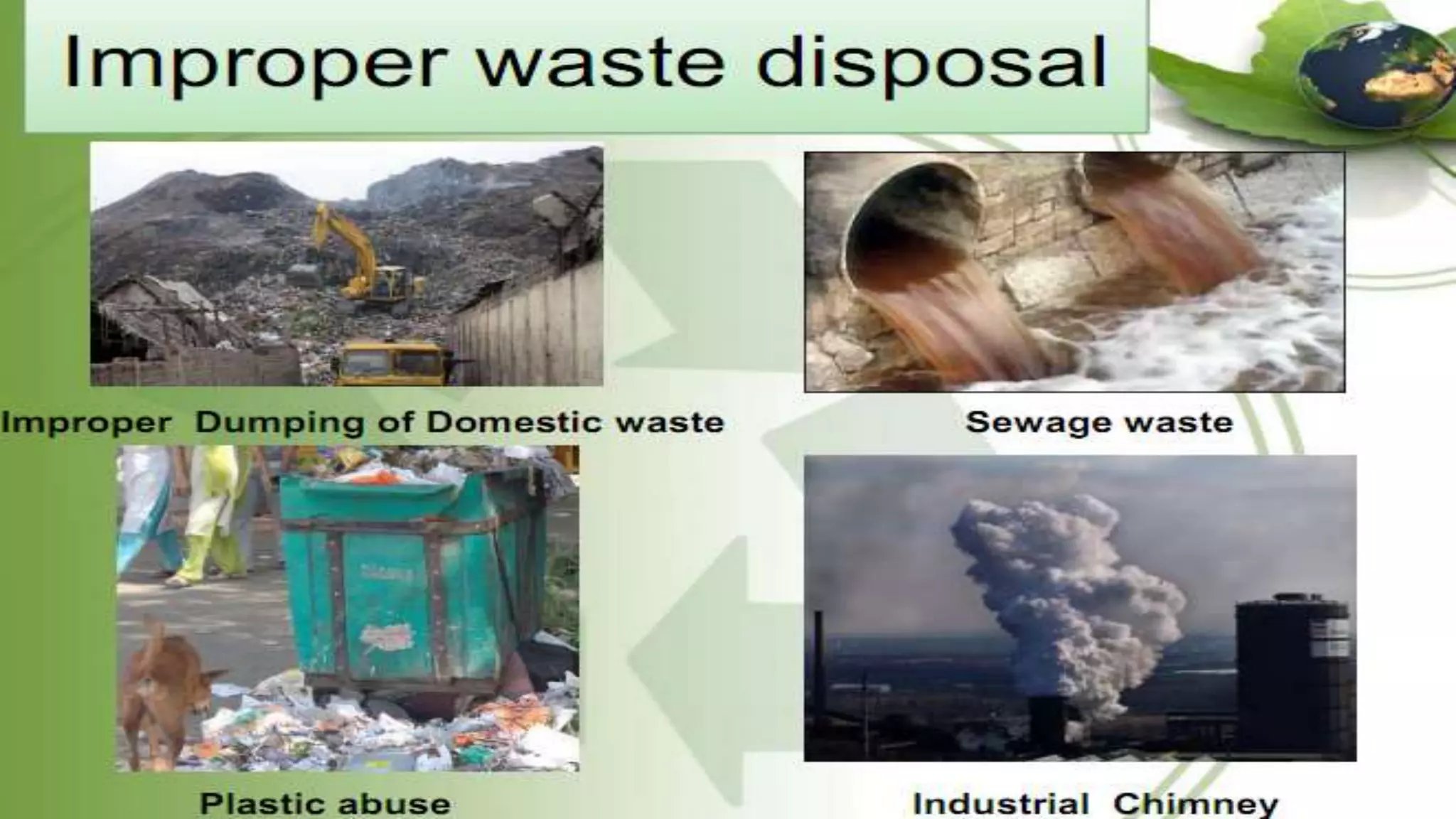 Improper waste disposal

Improper Dumping of Domestic waste

Sewage waste

Plastic abuse

Industrial Chimney